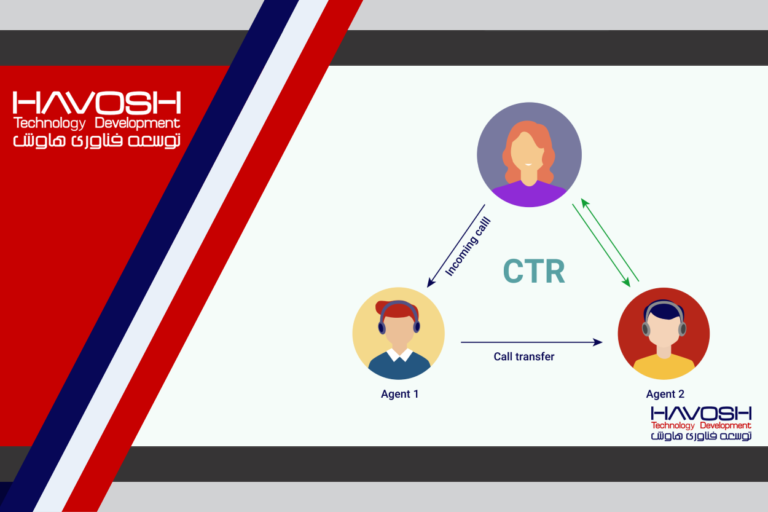 HAVOSH
Technology Development
توسعه فناوری هاوش

Incoming calll

CTR

Call transfer

Agent 1

Agent 2

HAVOSH
Technology Development
توسعه فناوری هاوش